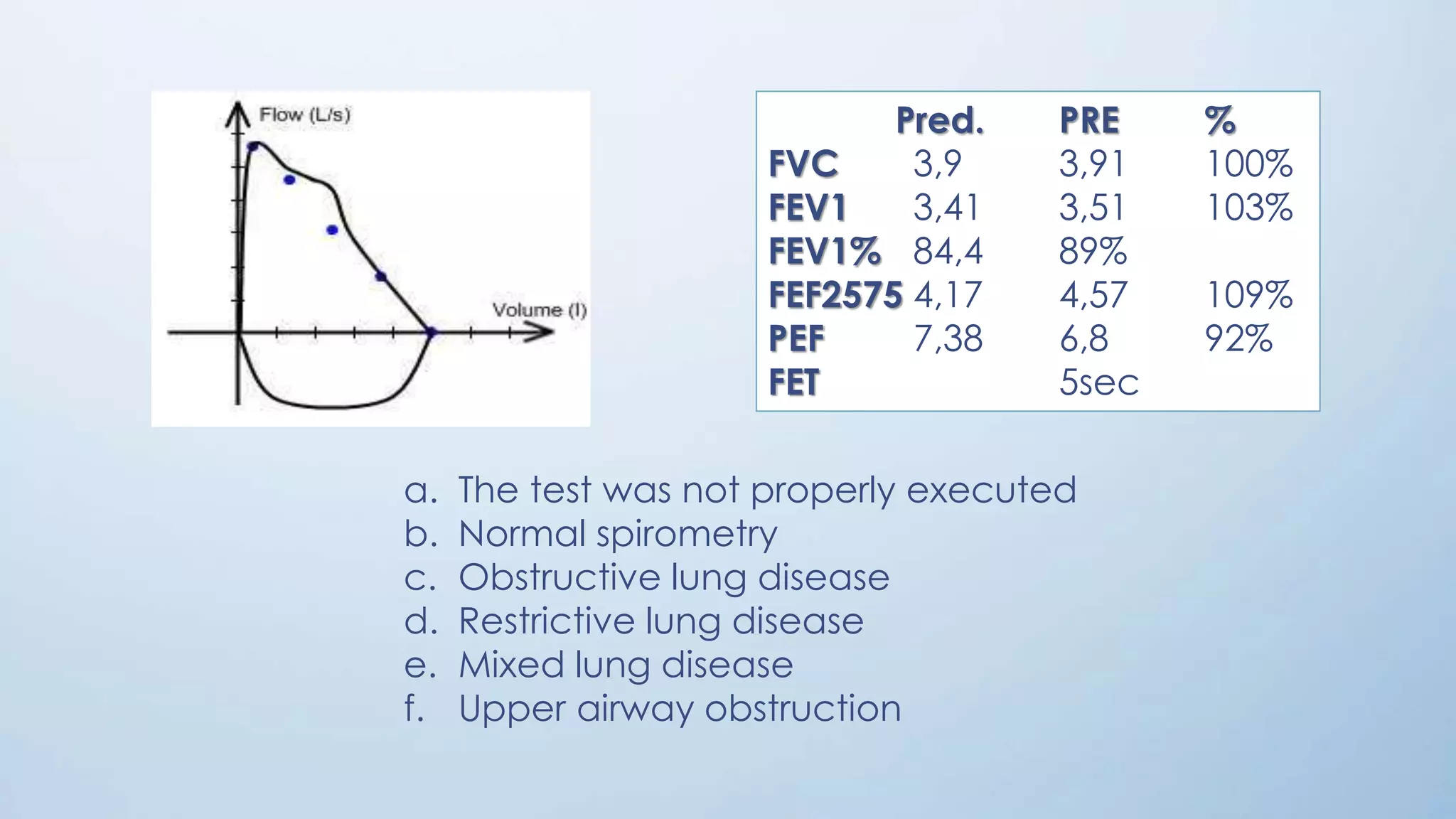 Flow (L/s)

Volume (l)

|  | Pred. | PRE | % |
|---|---|---|---|
| FVC | 3,9 | 3,91 | 100% |
| FEV1 | 3,41 | 3,51 | 103% |
| FEV1% | 84,4 | 89% |  |
| FEF2575 | 4,17 | 4,57 | 109% |
| PEF | 7,38 | 6,8 | 92% |
| FET |  | 5sec |  |

a. The test was not properly executed
b. Normal spirometry
c. Obstructive lung disease
d. Restrictive lung disease
e. Mixed lung disease
f. Upper airway obstruction